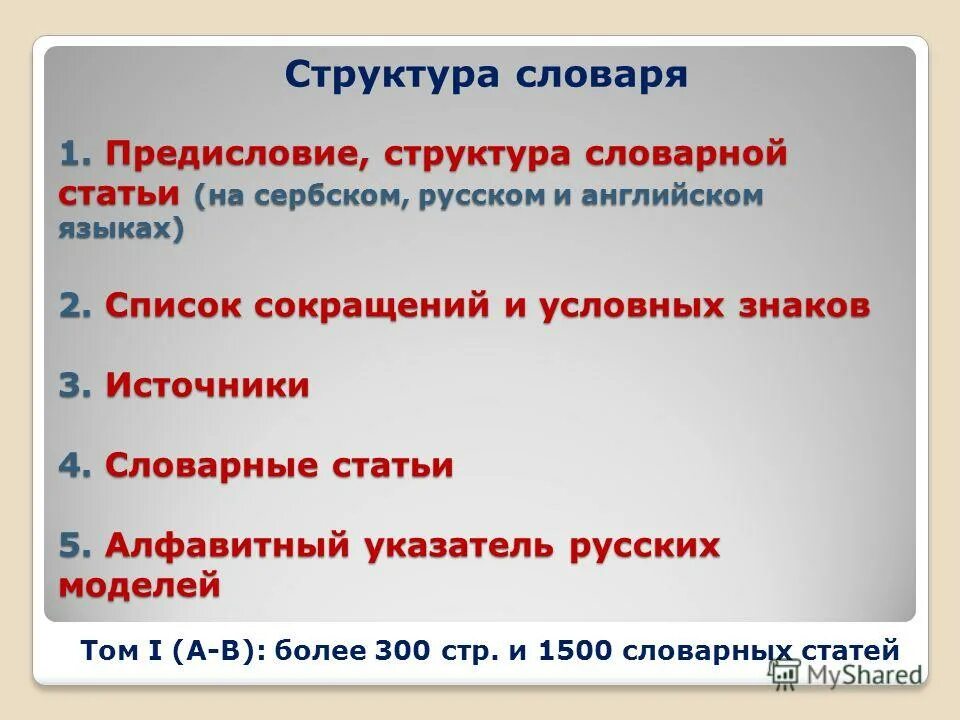 Структура словаря

1. Предисловие, структура словарной статьи (на сербском, русском и английском языках)

2. Список сокращений и условных знаков

3. Источники

4. Словарные статьи

5. Алфавитный указатель русских моделей

Том I (А-В): более 300 стр. и 1500 словарных статей

MyShared